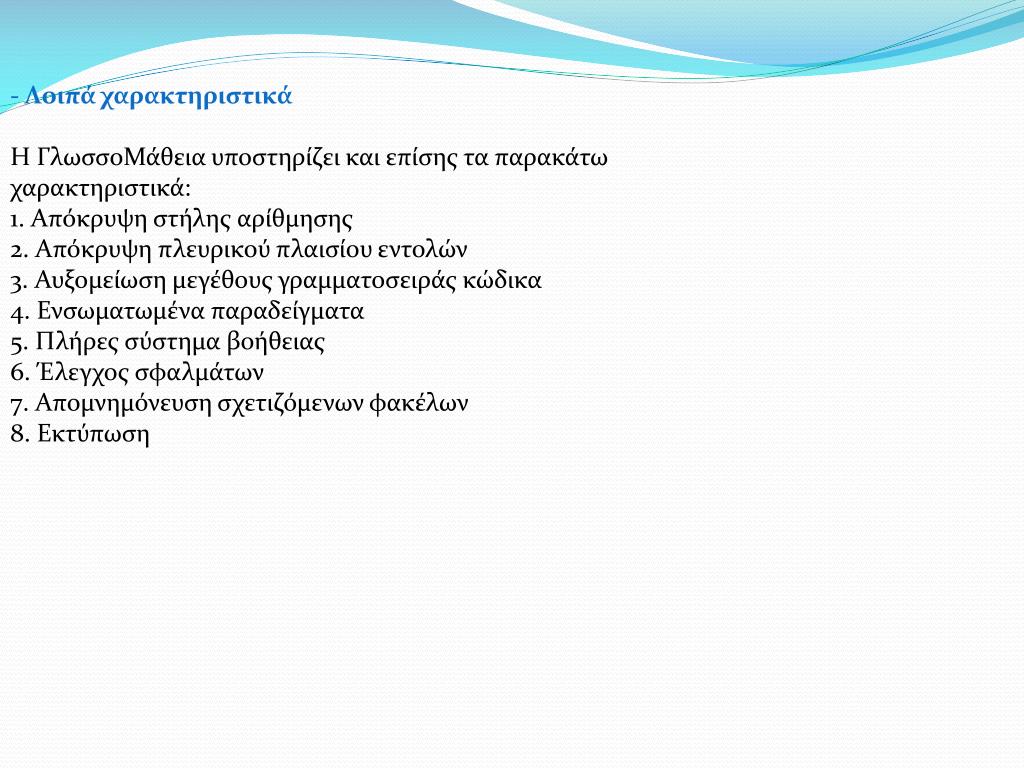 - Λοιπά χαρακτηριστικά

Η ΓλωσσοΜάθεια υποστηρίζει και επίσης τα παρακάτω χαρακτηριστικά:
1. Απόκρυψη στήλης αρίθμησης
2. Απόκρυψη πλευρικού πλαισίου εντολών
3. Αυξομείωση μεγέθους γραμματοσειράς κώδικα
4. Ενσωματωμένα παραδείγματα
5. Πλήρες σύστημα βοήθειας
6. Έλεγχος σφαλμάτων
7. Απομνημόνευση σχετιζόμενων φακέλων
8. Εκτύπωση